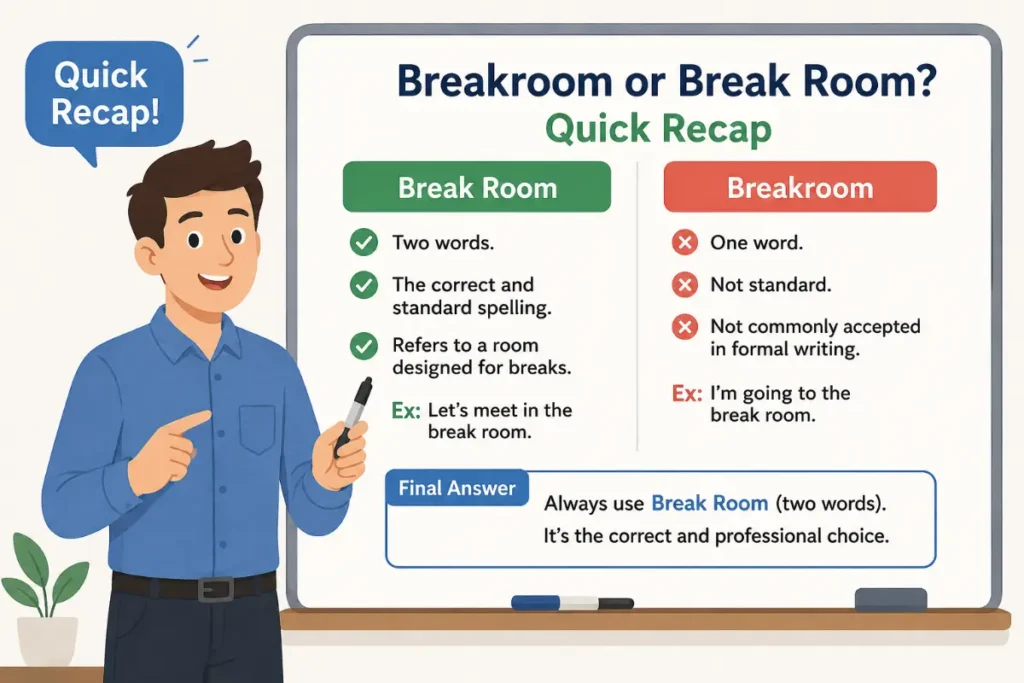 Quick Recap!

Breakroom or Break Room?
Quick Recap

Break Room

Two words.

The correct and standard spelling.

Refers to a room designed for breaks.

Ex: Let's meet in the break room.

Breakroom

One word.

Not standard.

Not commonly accepted in formal writing.

Ex: I'm going to the break room.

Final Answer

Always use Break Room (two words).
It's the correct and professional choice.